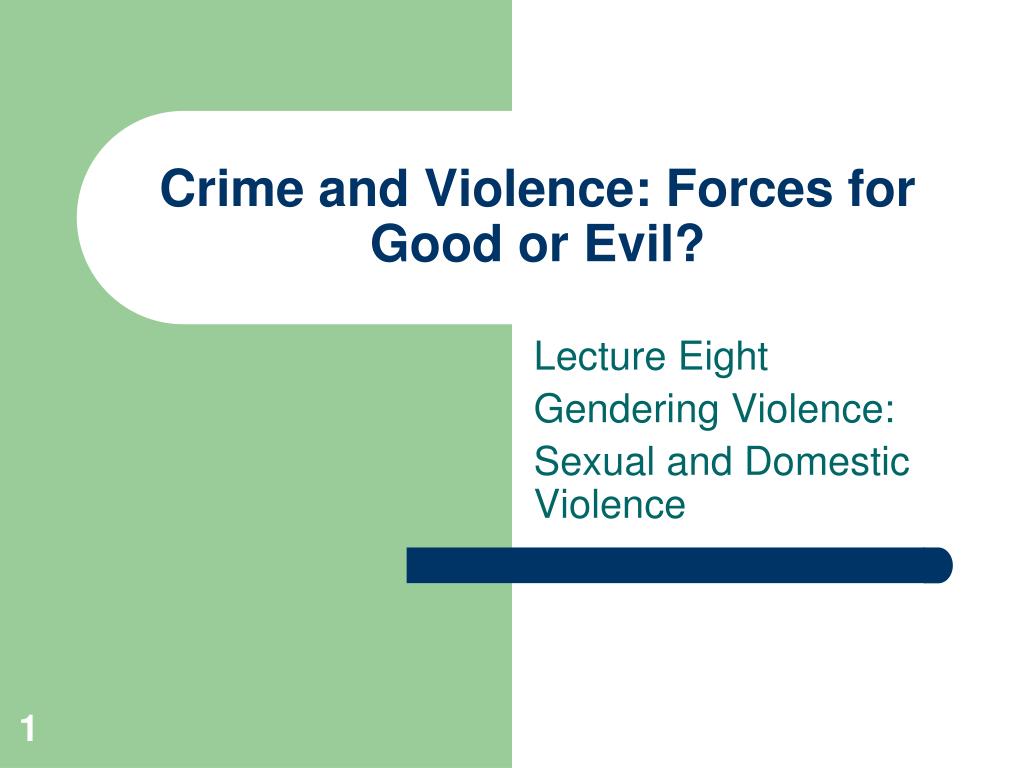 Crime and Violence: Forces for Good or Evil?

Lecture Eight

Gendering Violence:

Sexual and Domestic Violence

1